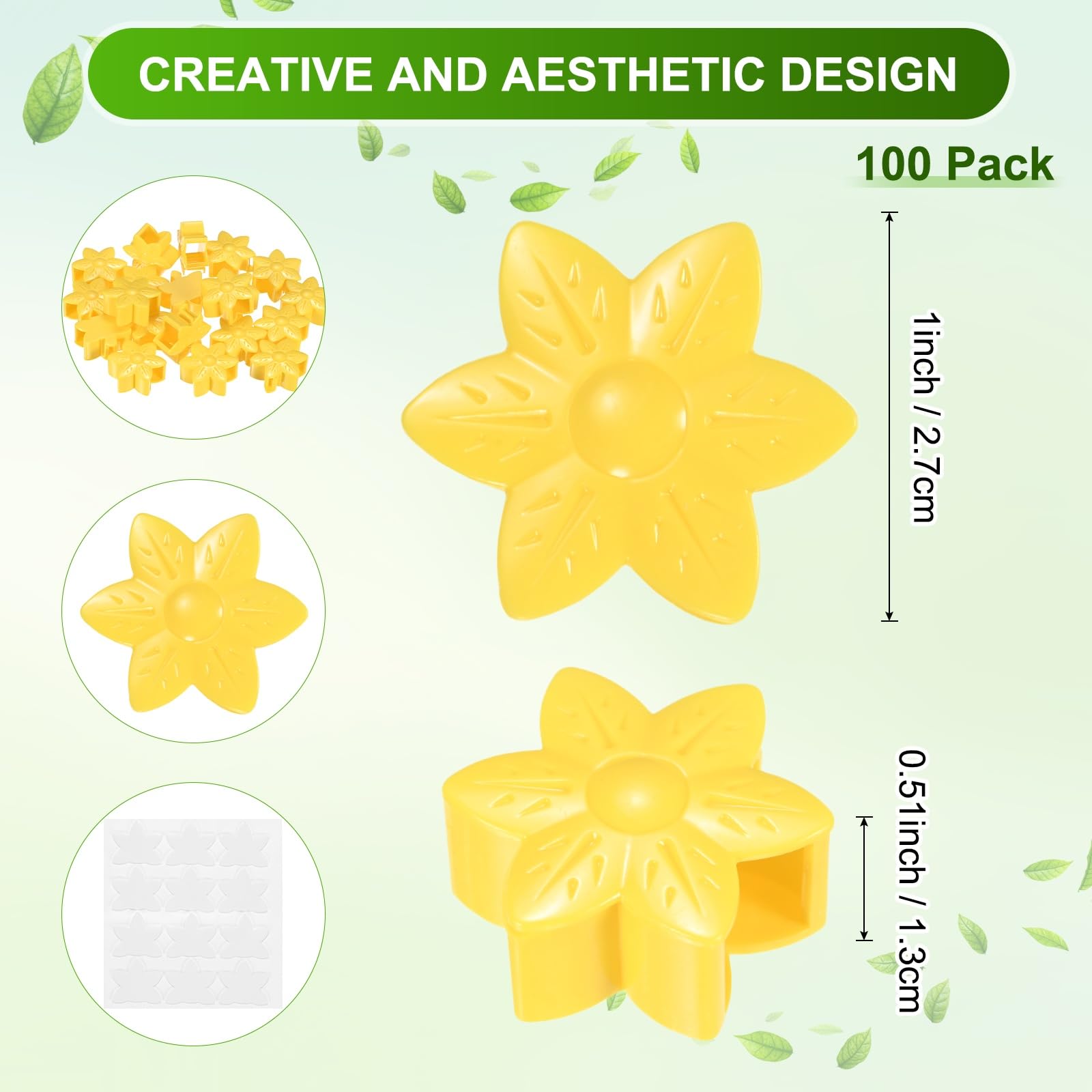 CREATIVE AND AESTHETIC DESIGN

100 Pack

1inch / 2.7cm

0.51inch / 1.3cm